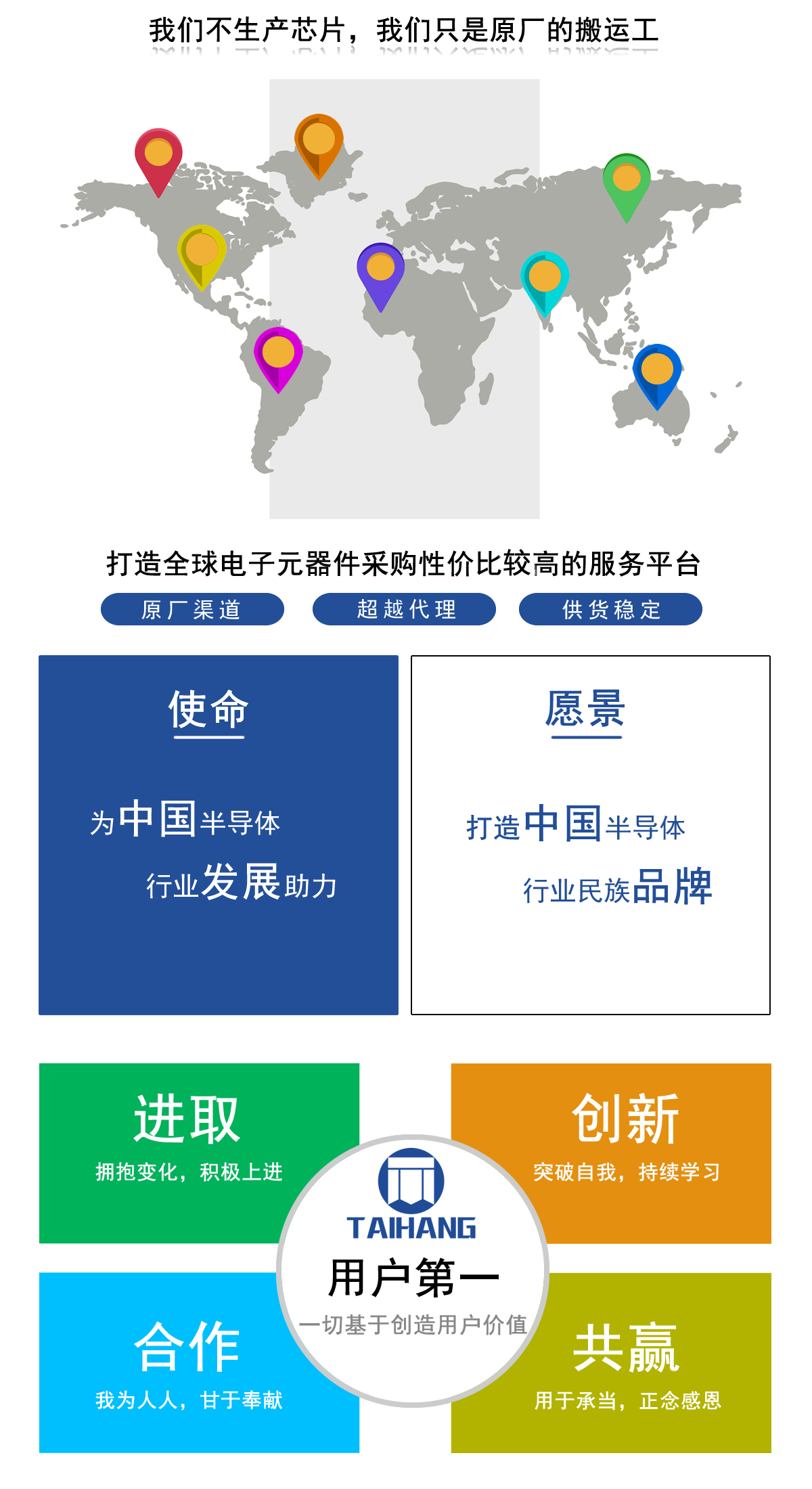 我们不生产芯片，我们只是原厂的搬运工

打造全球电子元器件采购性价比较高的服务平台

原厂渠道

超越代理

供货稳定

使命

为中国半导体
行业发展助力

愿景

打造中国半导体
行业民族品牌

进取

拥抱变化，积极上进

创新

突破自我，持续学习

TAIHANG

用户第一

一切基于创造用户价值

合作

我为人人，甘于奉献

共赢

用于承当，正念感恩